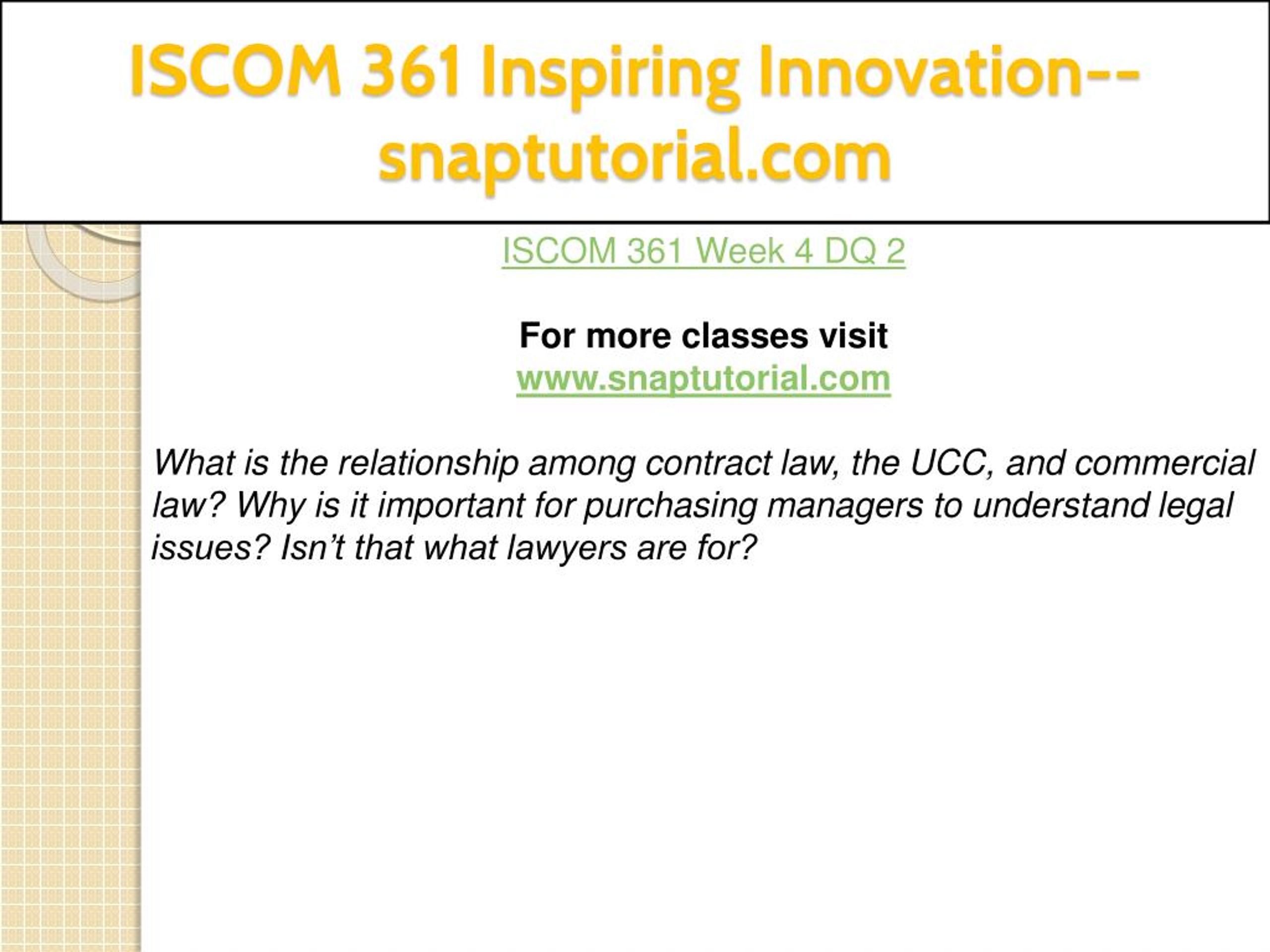 ISCOM 361 Inspiring Innovation--snaptutorial.com

ISCOM 361 Week 4 DQ 2

For more classes visit
www.snaptutorial.com

What is the relationship among contract law, the UCC, and commercial law? Why is it important for purchasing managers to understand legal issues? Isn’t that what lawyers are for?